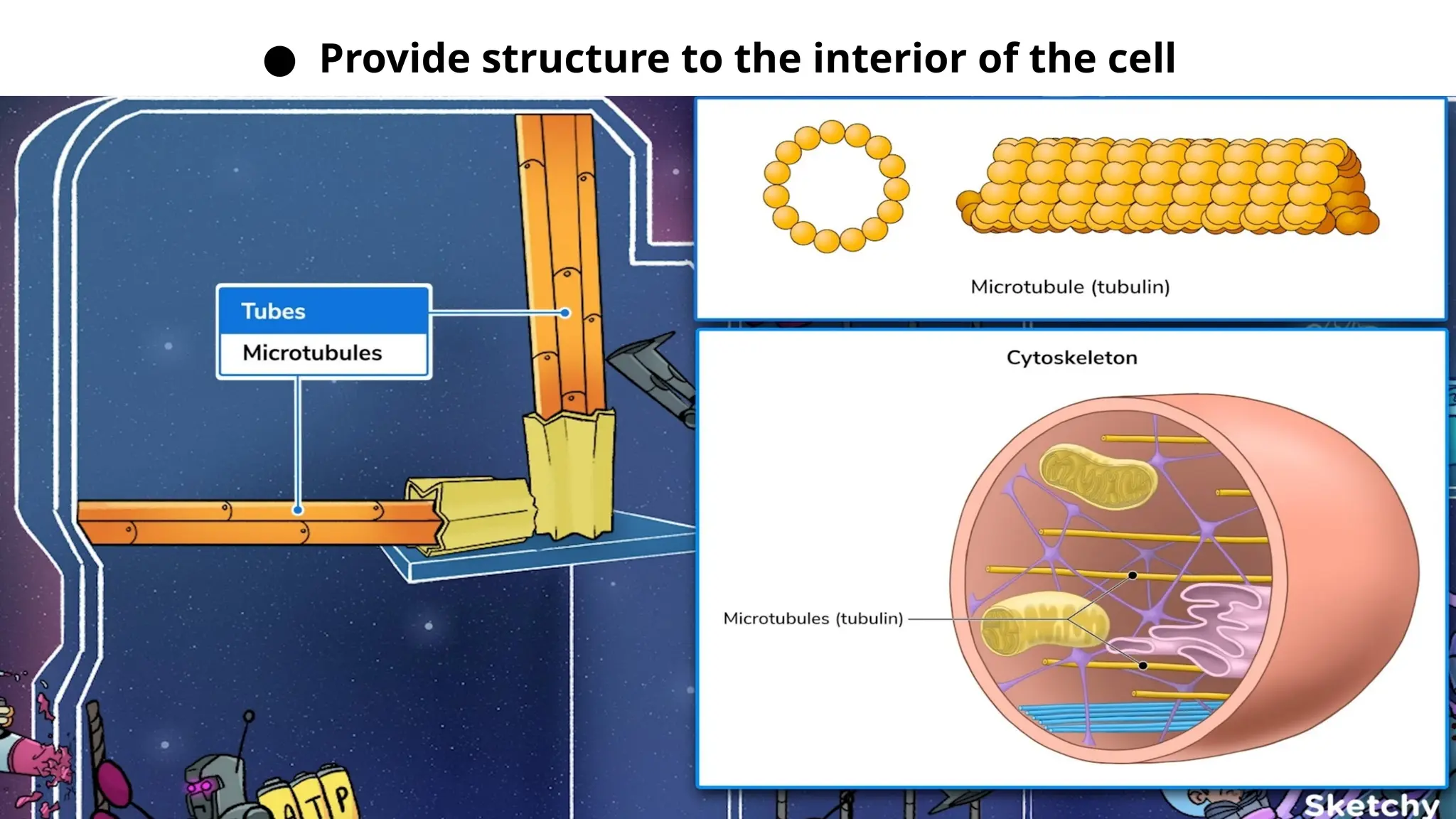 ● Provide structure to the interior of the cell

Tubes
Microtubules

Microtubule (tubulin)

Cytoskeleton

Microtubules (tubulin)

ATP

Sketchy